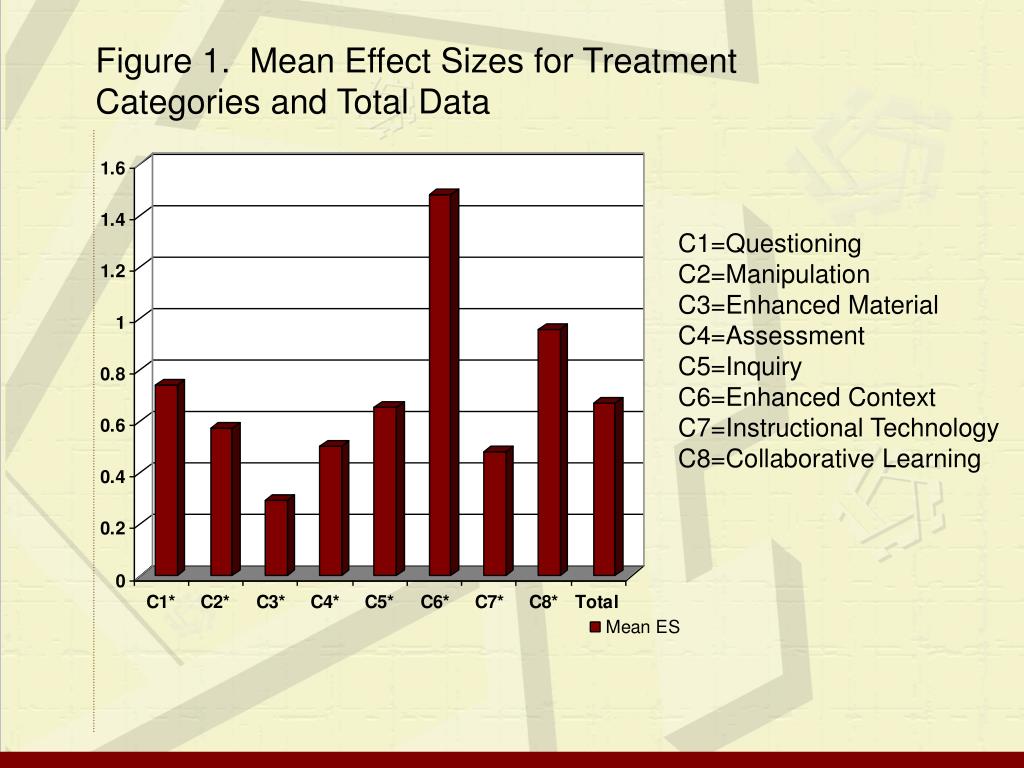 Figure 1. Mean Effect Sizes for Treatment Categories and Total Data

1.6
1.4
1.2
1
0.8
0.6
0.4
0.2
0

C1* C2* C3* C4* C5* C6* C7* C8* Total

Mean ES

C1=Questioning
C2=Manipulation
C3=Enhanced Material
C4=Assessment
C5=Inquiry
C6=Enhanced Context
C7=Instructional Technology
C8=Collaborative Learning